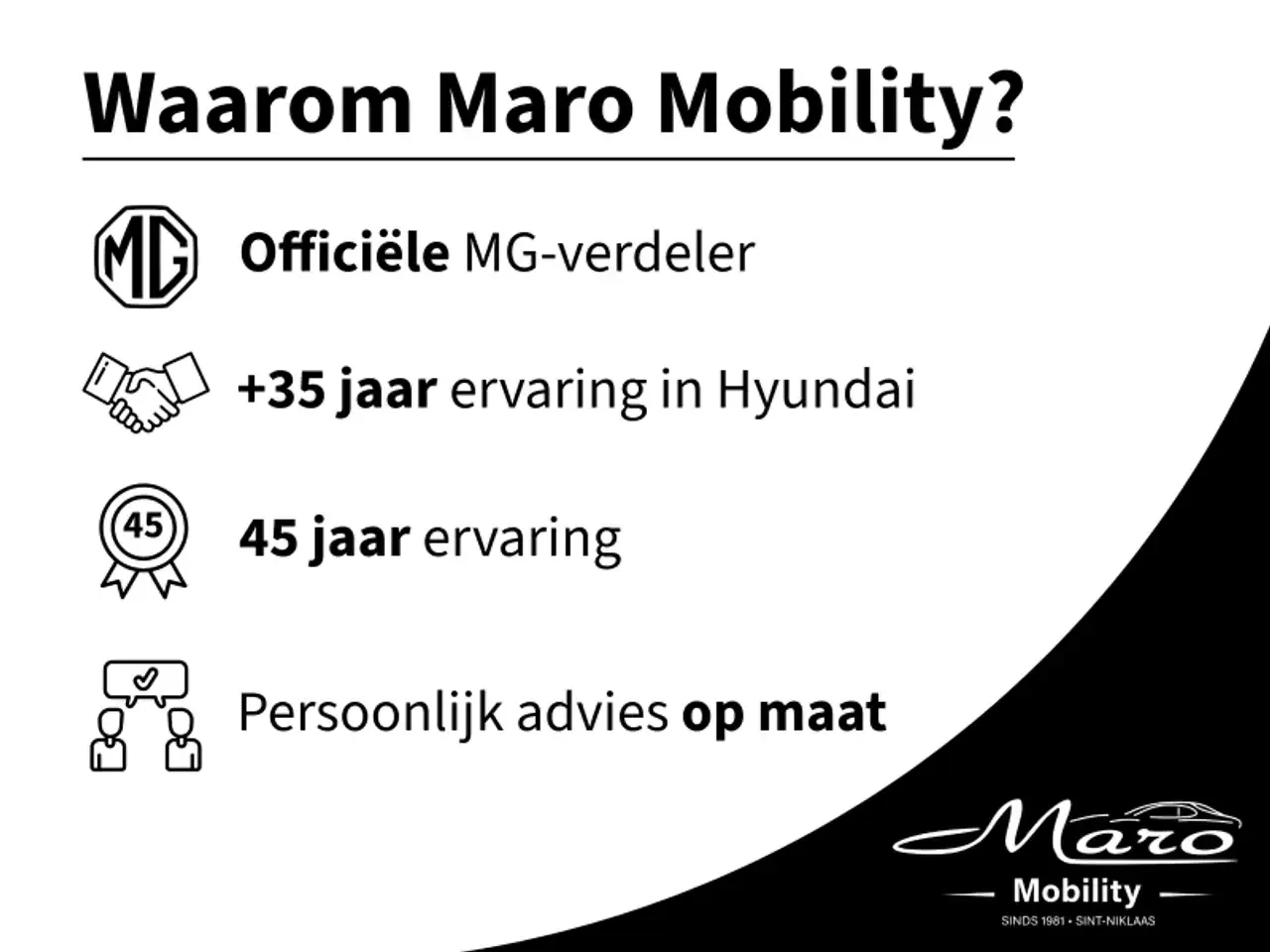 Waarom Maro Mobility?

MG

Officiële MG-verdeler

+35 jaar ervaring in Hyundai

45

45 jaar ervaring

Persoonlijk advies op maat

Maro

Mobility

SINDS 1981 • SINT-NIKLAAS